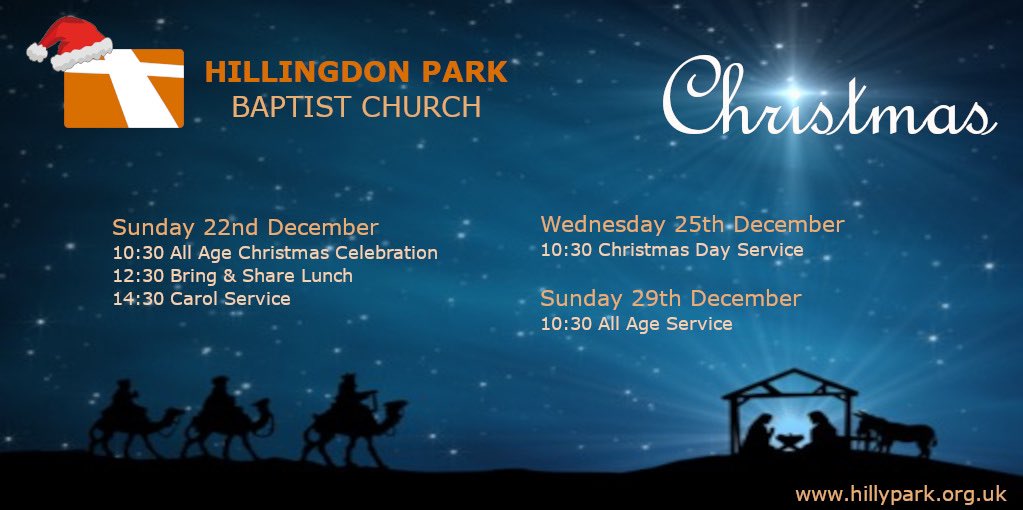 HILLINGDON PARK
BAPTIST CHURCH

Christmas

Sunday 22nd December
10:30 All Age Christmas Celebration
12:30 Bring & Share Lunch
14:30 Carol Service

Wednesday 25th December
10:30 Christmas Day Service

Sunday 29th December
10:30 All Age Service

www.hillypark.org.uk